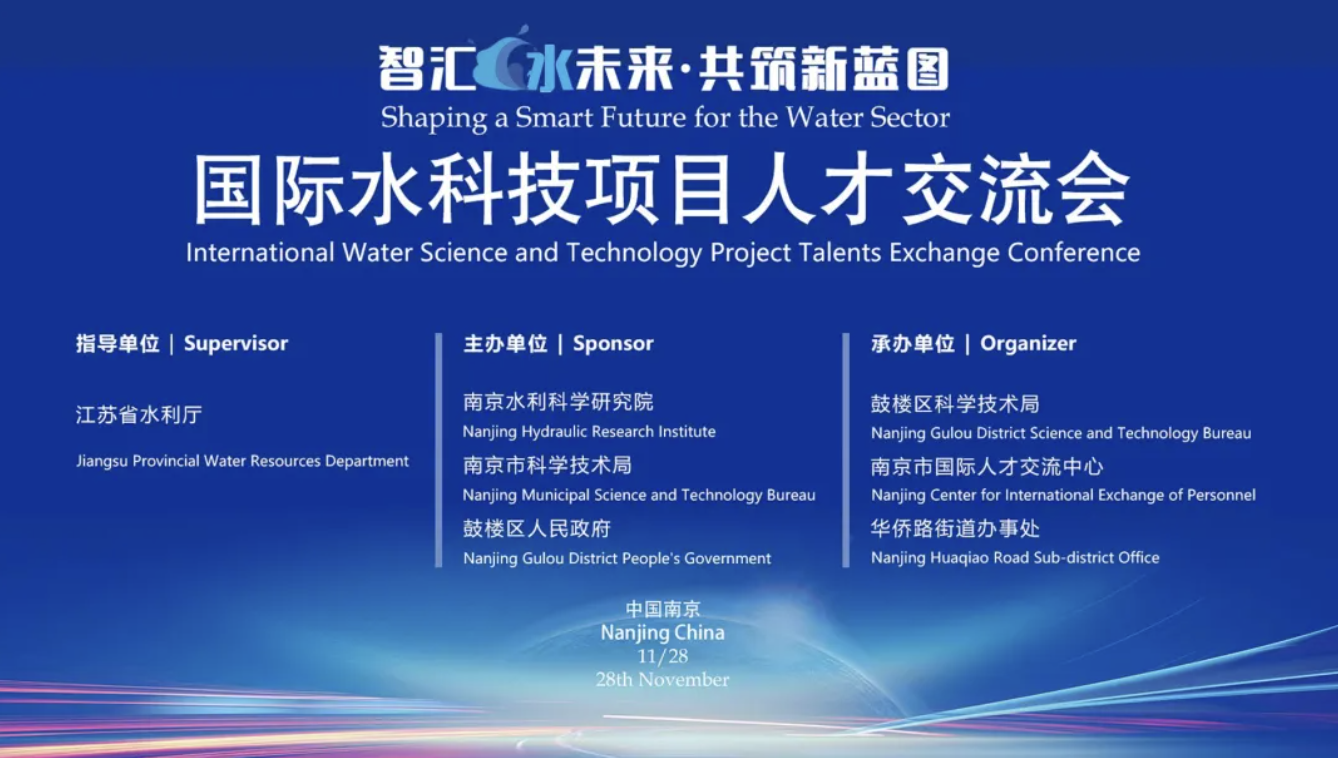 智汇水未来·共筑新蓝图
Shaping a Smart Future for the Water Sector
国际水科技项目人才交流会
International Water Science and Technology Project Talents Exchange Conference

指导单位 | Supervisor

江苏省水利厅
Jiangsu Provincial Water Resources Department

主办单位 | Sponsor

南京水利科学研究院
Nanjing Hydraulic Research Institute
南京市科学技术局
Nanjing Municipal Science and Technology Bureau
鼓楼区人民政府
Nanjing Gulou District People's Government

承办单位 | Organizer

鼓楼区科学技术局
Nanjing Gulou District Science and Technology Bureau
南京市国际人才交流中心
Nanjing Center for International Exchange of Personnel
华侨路街道办事处
Nanjing Huaqiao Road Sub-district Office

中国南京
Nanjing China
11/28
28th November